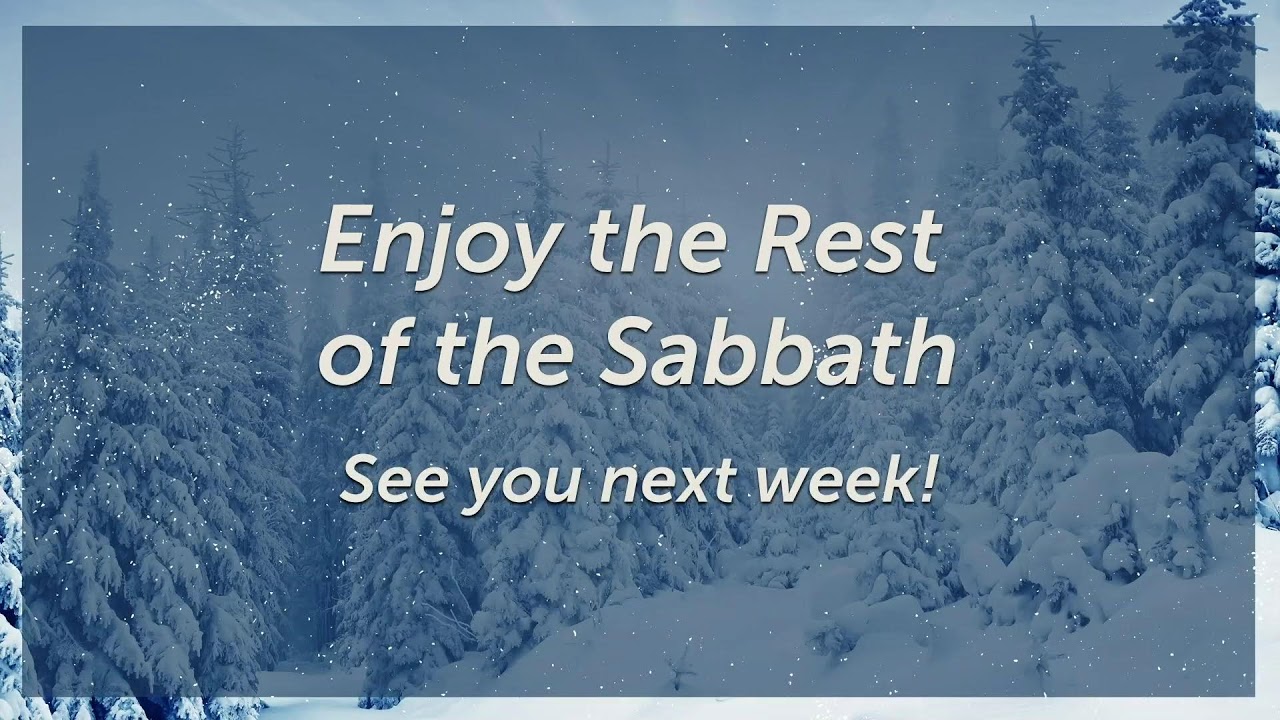 Enjoy the Rest of the Sabbath

See you next week!